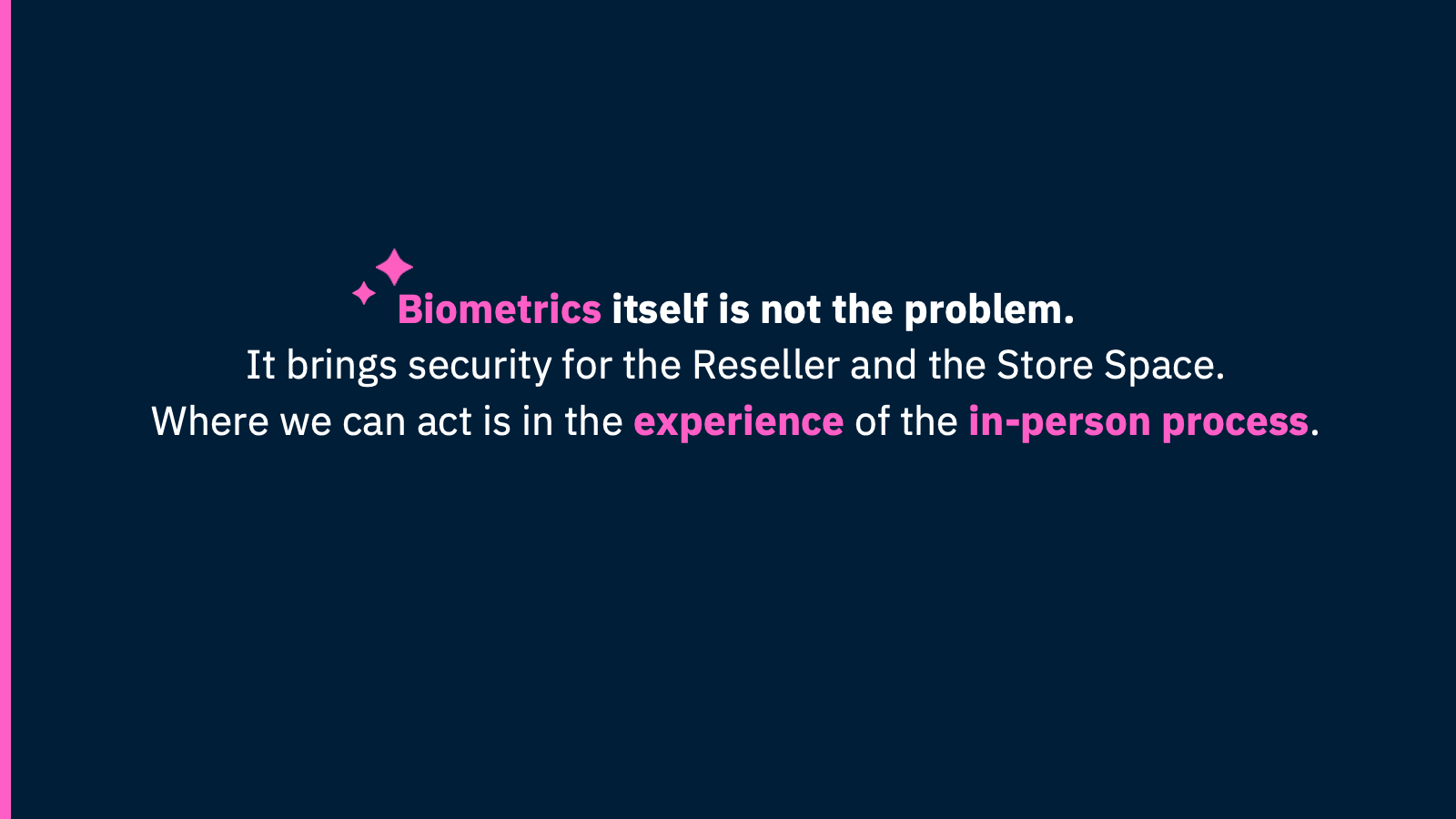 Biometrics itself is not the problem.
It brings security for the Reseller and the Store Space.
Where we can act is in the experience of the in-person process.